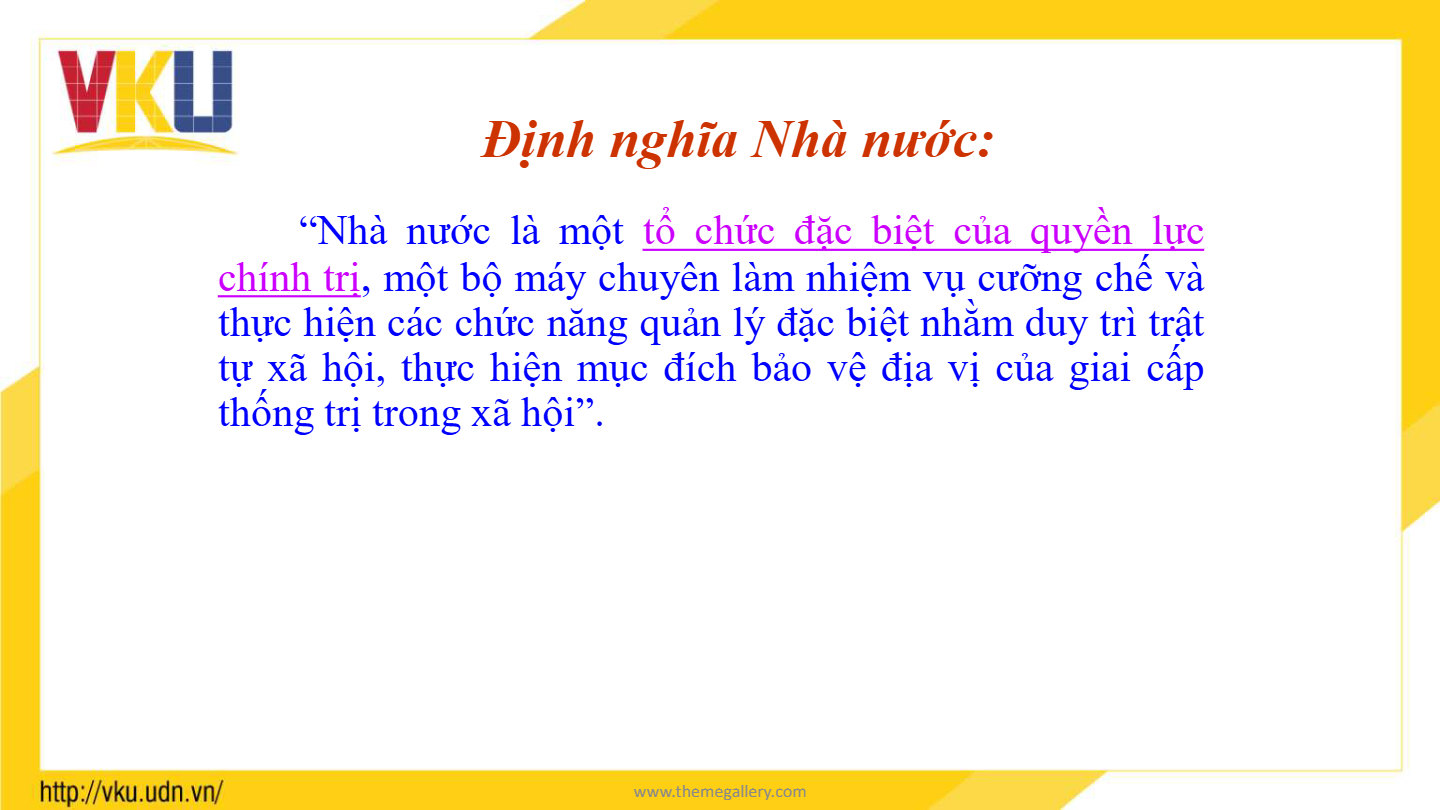 VKU

Định nghĩa Nhà nước:

“Nhà nước là một tổ chức đặc biệt của quyền lực chính trị, một bộ máy chuyên làm nhiệm vụ cưỡng chế và thực hiện các chức năng quản lý đặc biệt nhằm duy trì trật tự xã hội, thực hiện mục đích bảo vệ địa vị của giai cấp thống trị trong xã hội”.

http://vku.udn.vn/

www.themegallery.com